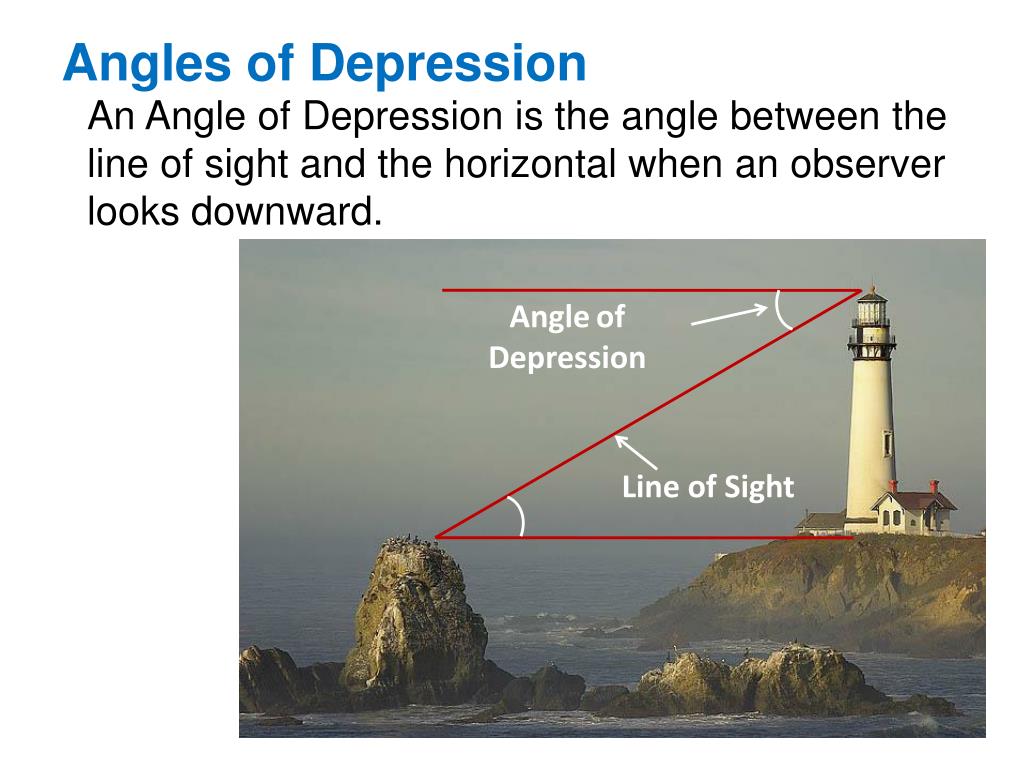 Angles of Depression

An Angle of Depression is the angle between the line of sight and the horizontal when an observer looks downward.

Angle of Depression

Line of Sight